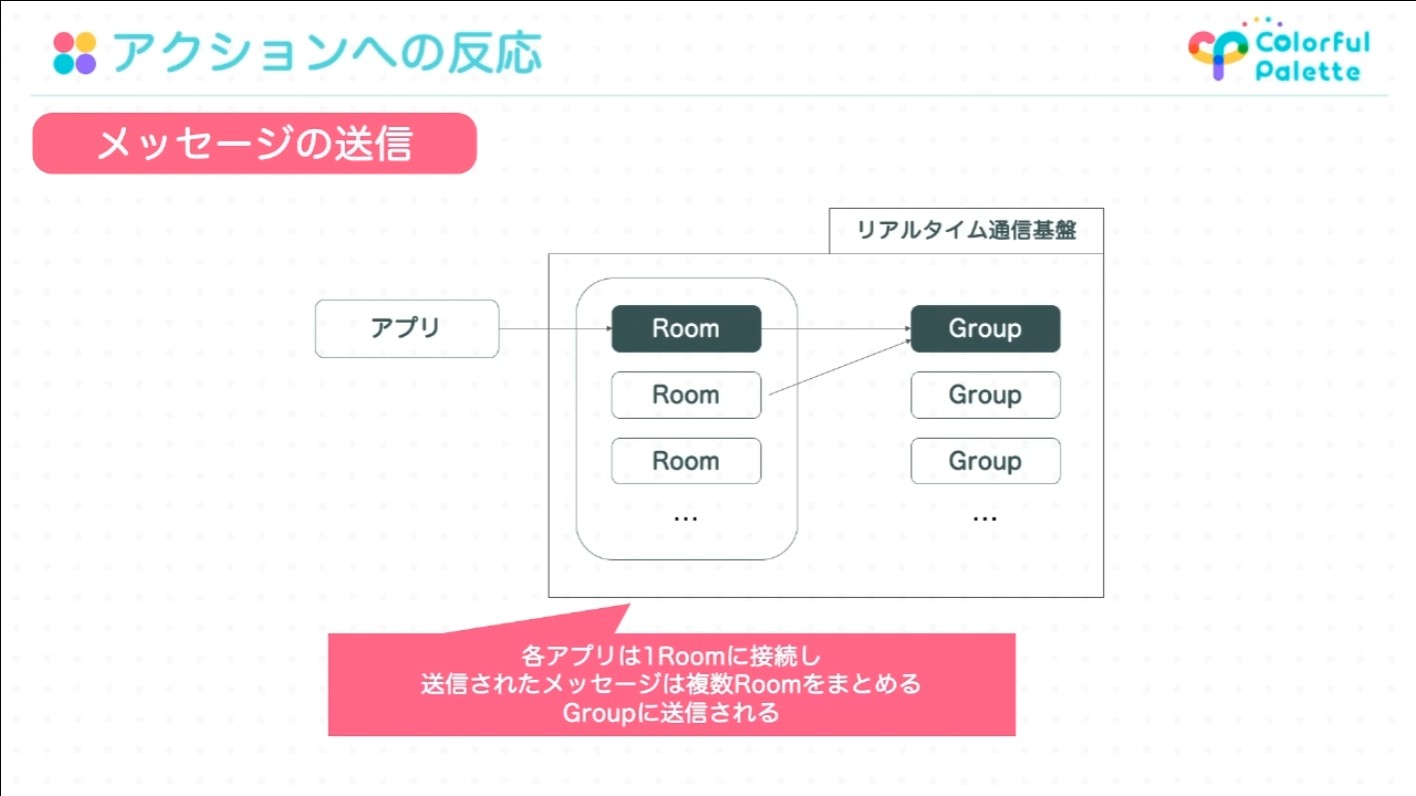 アクションへの反応

Colorful Palette

メッセージの送信

リアルタイム通信基盤

アプリ

Room

Room

Room

…

Group

Group

Group

…

各アプリは1Roomに接続し
送信されたメッセージは複数Roomをまとめる
Groupに送信される